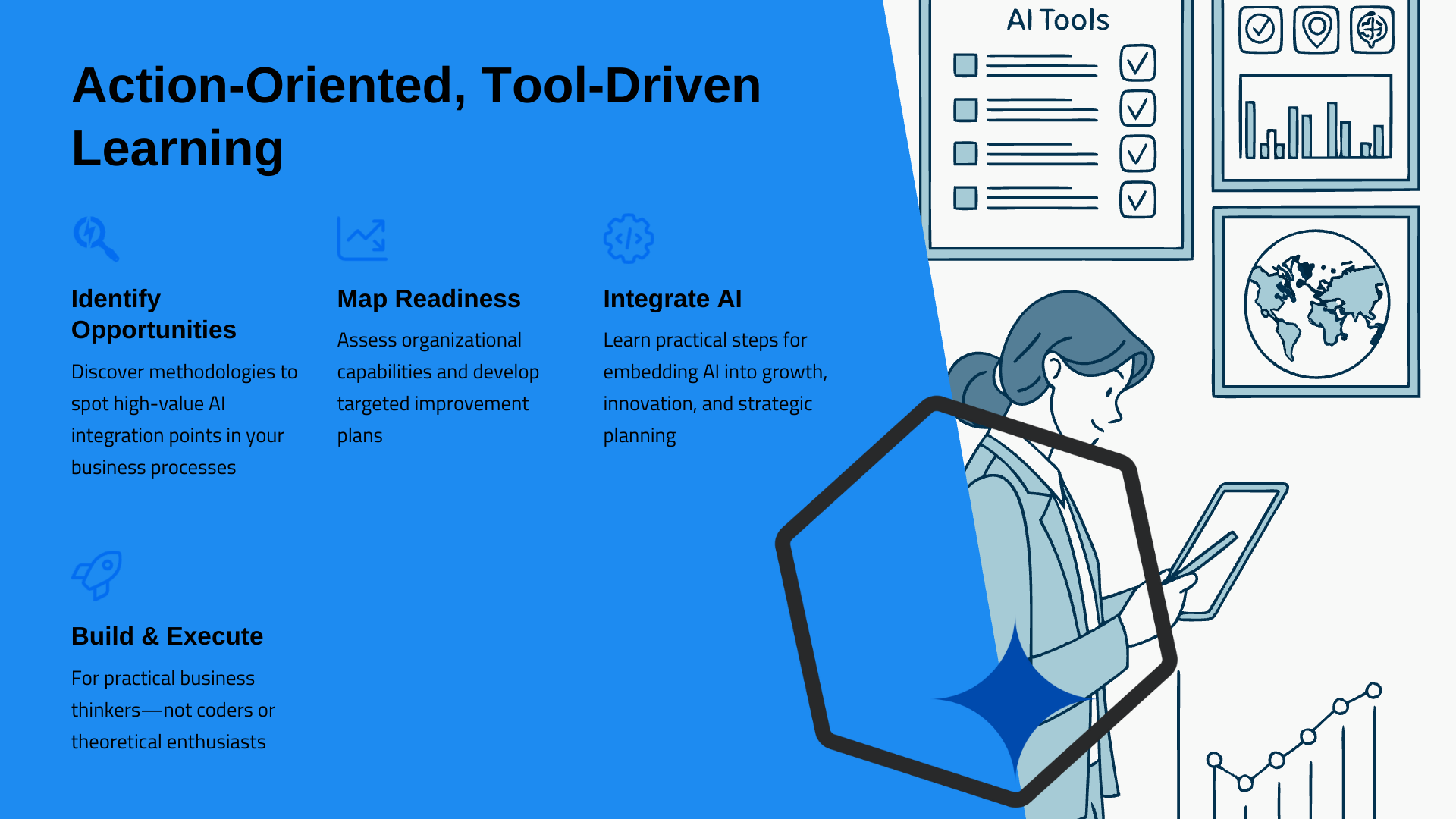 Action-Oriented, Tool-Driven Learning

Identify Opportunities

Discover methodologies to spot high-value AI integration points in your business processes

Map Readiness

Assess organizational capabilities and develop targeted improvement plans

Integrate AI

Learn practical steps for embedding AI into growth, innovation, and strategic planning

Build & Execute

For practical business thinkers—not coders or theoretical enthusiasts

AI Tools